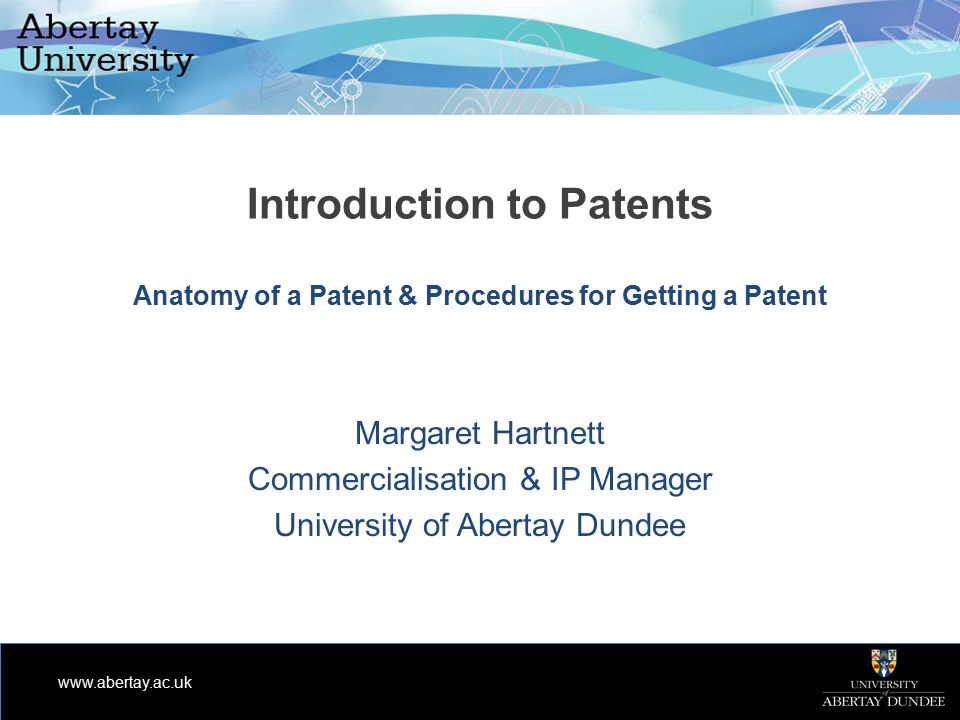 Abertay University

Introduction to Patents

Anatomy of a Patent & Procedures for Getting a Patent

Margaret Hartnett
Commercialisation & IP Manager
University of Abertay Dundee

www.abertay.ac.uk

UNIVERSITY of ABERTAY DUNDEE